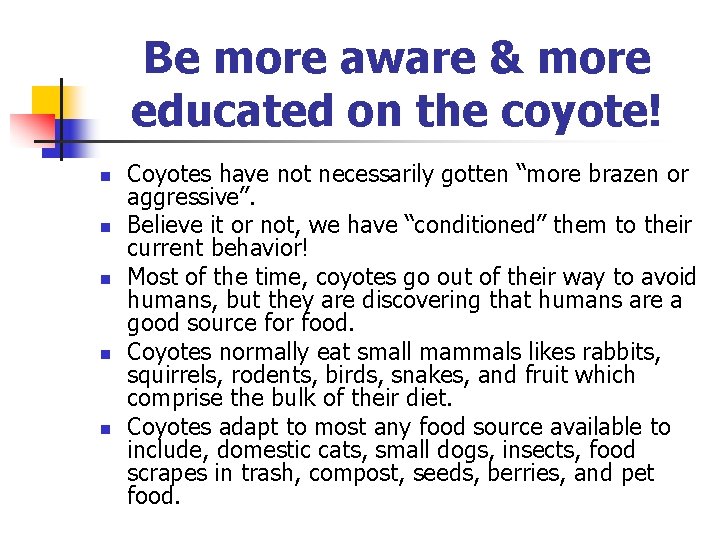 Be more aware & more educated on the coyote!

- Coyotes have not necessarily gotten “more brazen or aggressive”.
- Believe it or not, we have “conditioned” them to their current behavior!
- Most of the time, coyotes go out of their way to avoid humans, but they are discovering that humans are a good source for food.
- Coyotes normally eat small mammals likes rabbits, squirrels, rodents, birds, snakes, and fruit which comprise the bulk of their diet.
- Coyotes adapt to most any food source available to include, domestic cats, small dogs, insects, food scrapes in trash, compost, seeds, berries, and pet food.